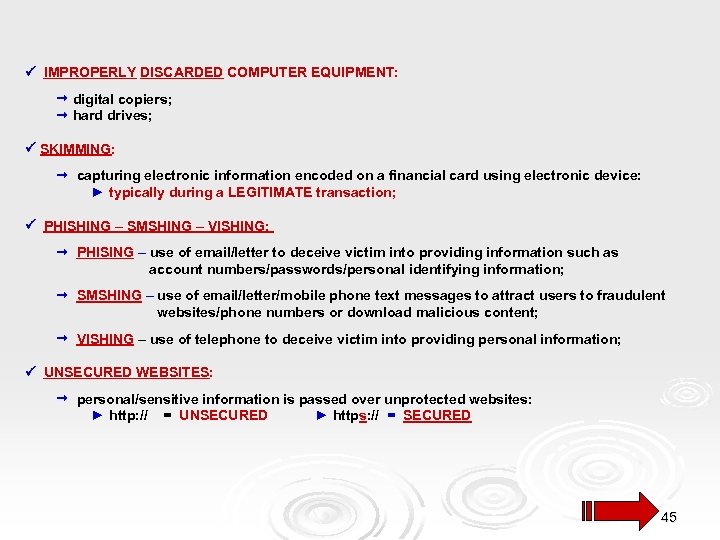 ✓ IMPROPERLY DISCARDED COMPUTER EQUIPMENT:

→ digital copiers;
→ hard drives;

✓ SKIMMING:

→ capturing electronic information encoded on a financial card using electronic device:
► typically during a LEGITIMATE transaction;

✓ PHISHING – SMSHING – VISHING:

→ PHISING – use of email/letter to deceive victim into providing information such as account numbers/passwords/personal identifying information;

→ SMSHING – use of email/letter/mobile phone text messages to attract users to fraudulent websites/phone numbers or download malicious content;

→ VISHING – use of telephone to deceive victim into providing personal information;

✓ UNSECURED WEBSITES:

→ personal/sensitive information is passed over unprotected websites:
► http:// = UNSECURED ► https:// = SECURED

45